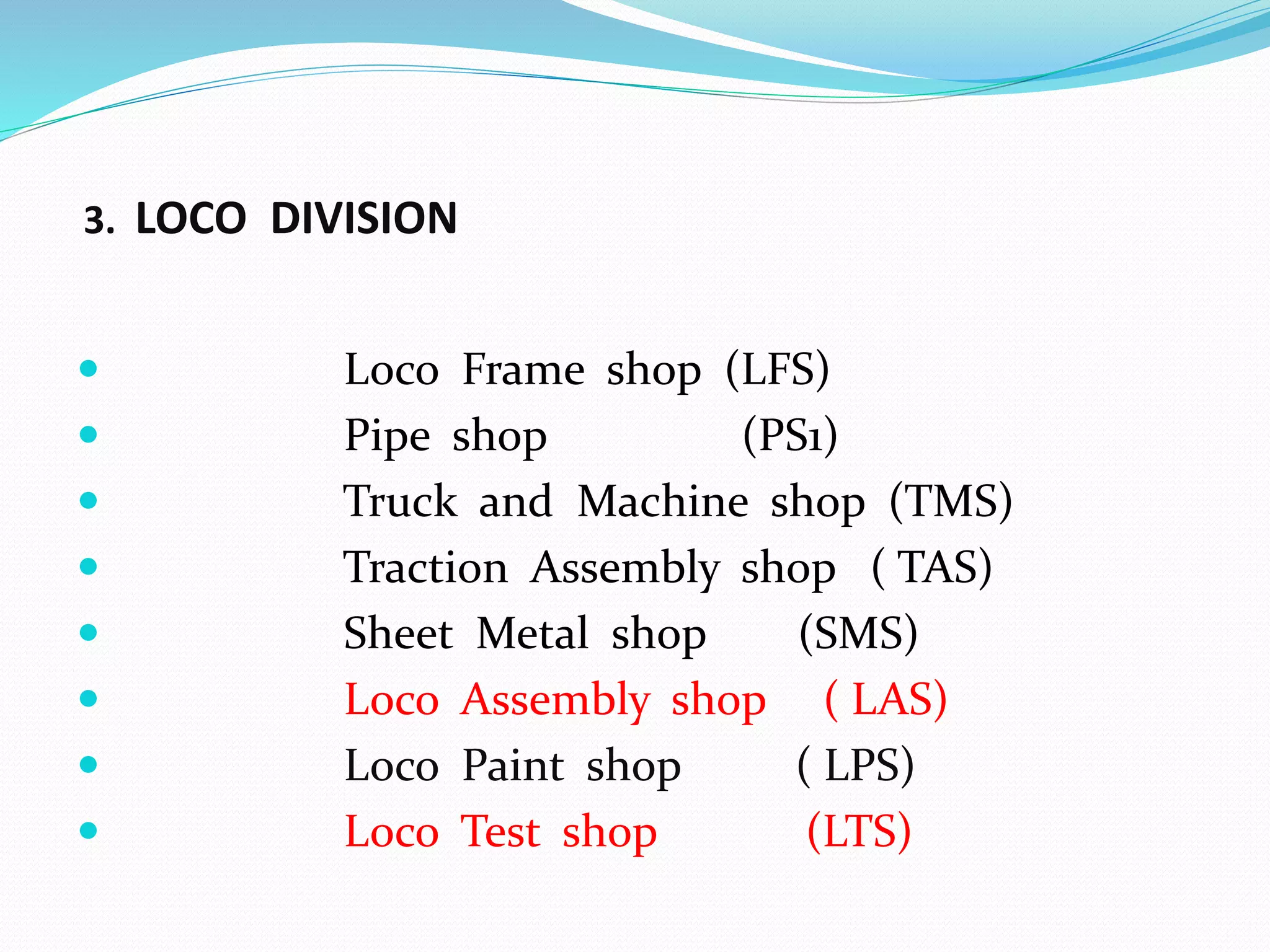 3. LOCO DIVISION

- Loco Frame shop (LFS)
- Pipe shop (PS1)
- Truck and Machine shop (TMS)
- Traction Assembly shop ( TAS)
- Sheet Metal shop (SMS)
- Loco Assembly shop ( LAS)
- Loco Paint shop ( LPS)
- Loco Test shop (LTS)